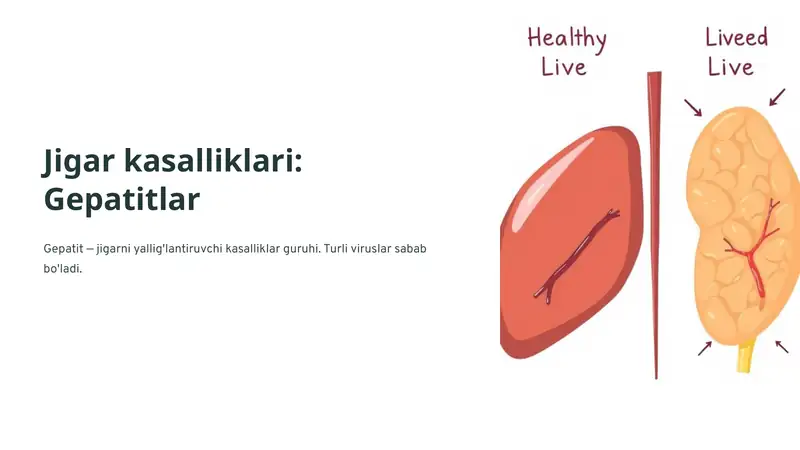 Jigar kasalliklari: Gepatitlar

Gepatit — jigarni yallig'lantiruvchi kasalliklar guruhi. Turli viruslar sabab bo'ladi.

Healthy Live

Liveed Live